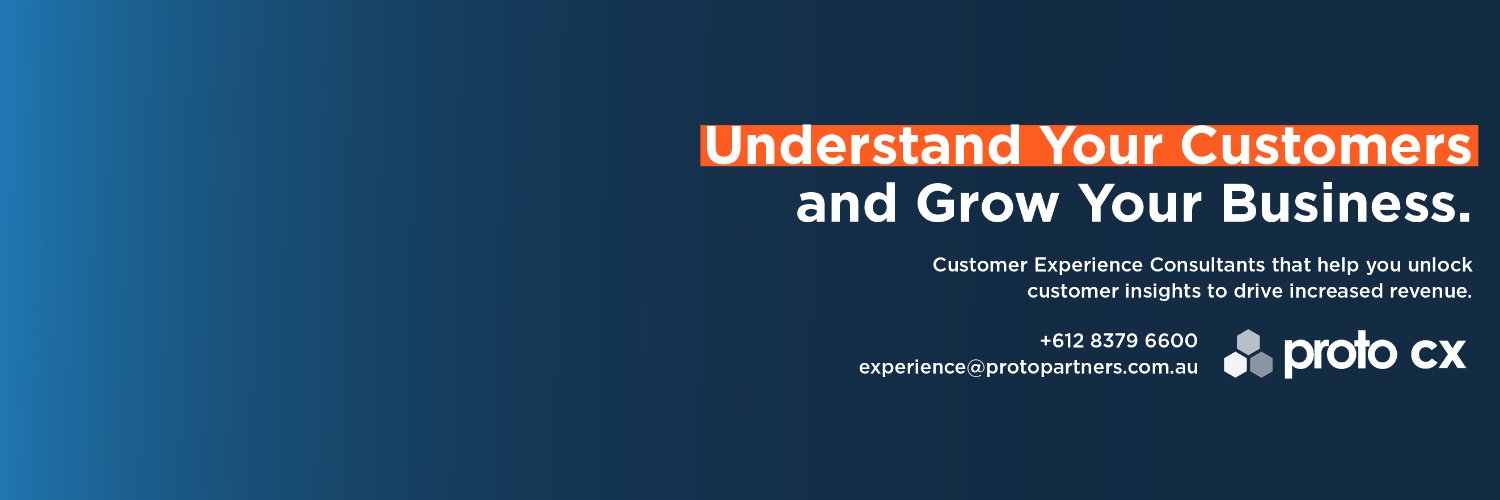 Understand Your Customers
and Grow Your Business.

Customer Experience Consultants that help you unlock customer insights to drive increased revenue.

+612 8379 6600
experience@protopartners.com.au

proto cx